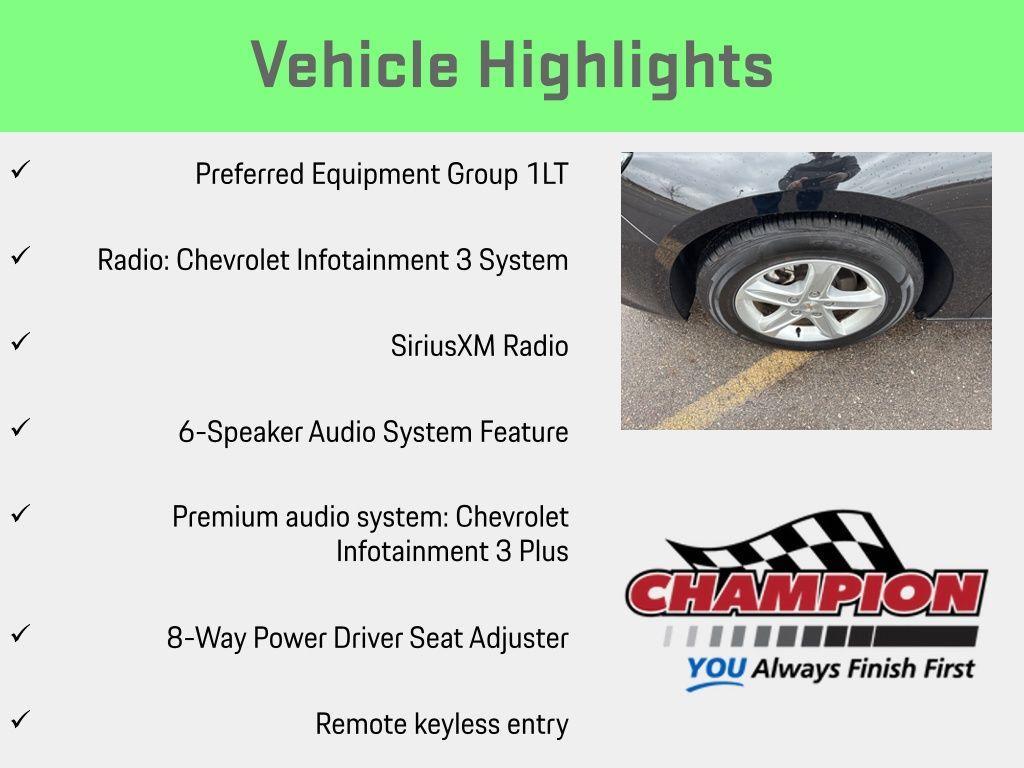 Vehicle Highlights

✓ Preferred Equipment Group 1LT

✓ Radio: Chevrolet Infotainment 3 System

✓ SiriusXM Radio

✓ 6-Speaker Audio System Feature

✓ Premium audio system: Chevrolet Infotainment 3 Plus

✓ 8-Way Power Driver Seat Adjuster

✓ Remote keyless entry

CHAMPION
YOU Always Finish First